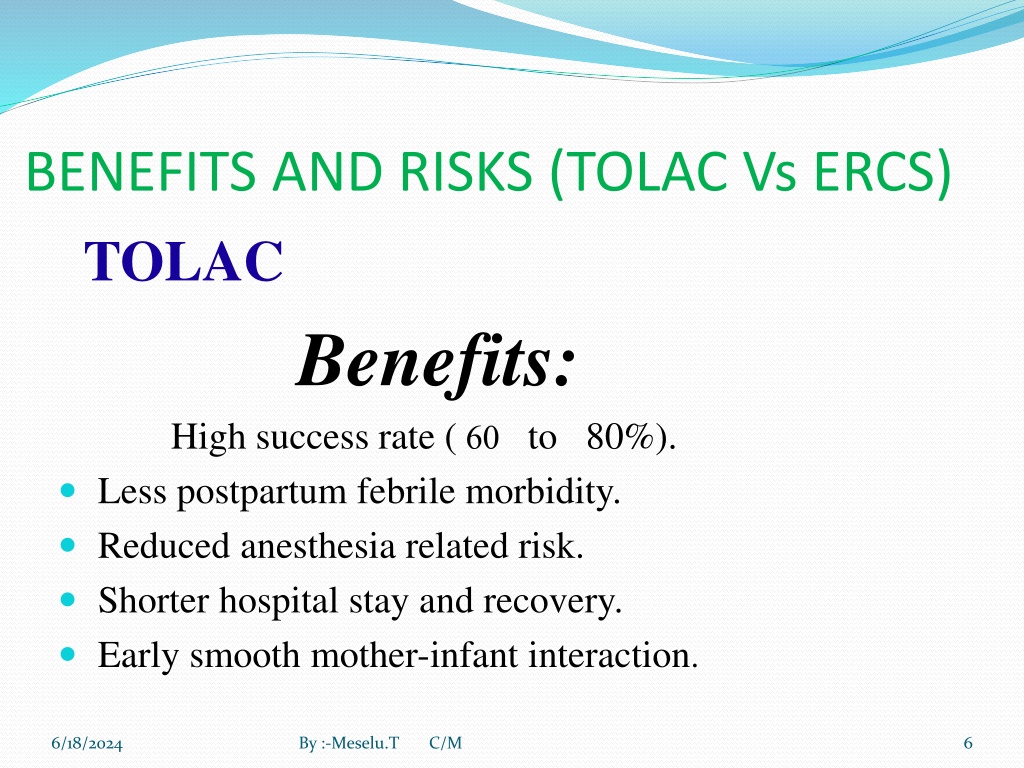 BENEFITS AND RISKS (TOLAC Vs ERCS)

TOLAC

Benefits:

High success rate ( 60 to 80%).

- Less postpartum febrile morbidity.
- Reduced anesthesia related risk.
- Shorter hospital stay and recovery.
- Early smooth mother-infant interaction.

6/18/2024 By :-Meselu.T C/M 6